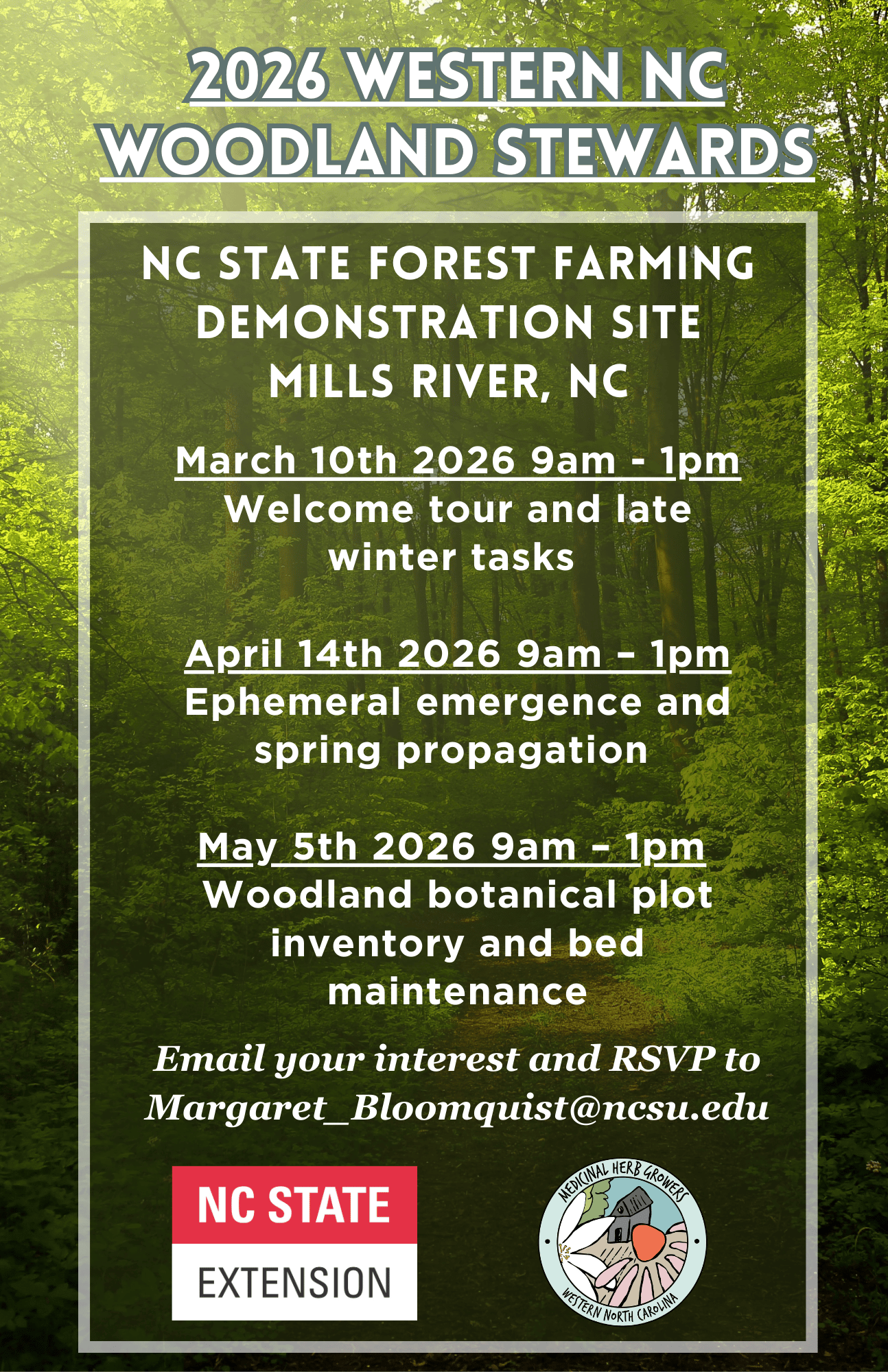 2026 WESTERN NC WOODLAND STEWARDS

NC STATE FOREST FARMING DEMONSTRATION SITE MILLS RIVER, NC

March 10th 2026 9am - 1pm
Welcome tour and late winter tasks

April 14th 2026 9am – 1pm
Ephemeral emergence and spring propagation

May 5th 2026 9am – 1pm
Woodland botanical plot inventory and bed maintenance

Email your interest and RSVP to Margaret_Bloomquist@ncsu.edu

NC STATE
EXTENSION

MEDICINAL HERB GROWERS
WESTERN NORTH CAROLINA